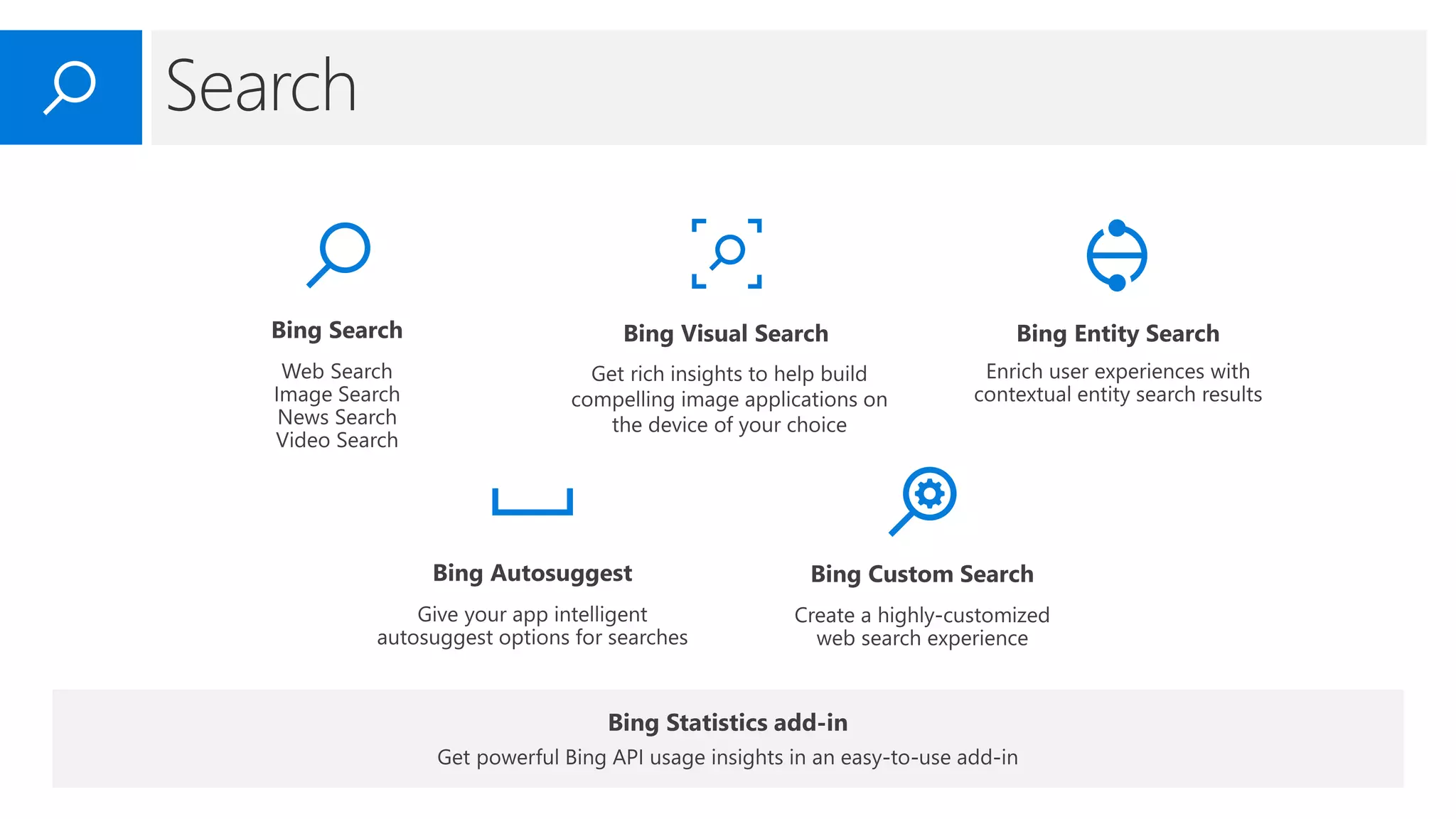 Search

Bing Search

Web Search
Image Search
News Search
Video Search

Bing Visual Search

Get rich insights to help build compelling image applications on the device of your choice

Bing Entity Search

Enrich user experiences with contextual entity search results

Bing Autosuggest

Give your app intelligent autosuggest options for searches

Bing Custom Search

Create a highly-customized web search experience

Bing Statistics add-in

Get powerful Bing API usage insights in an easy-to-use add-in